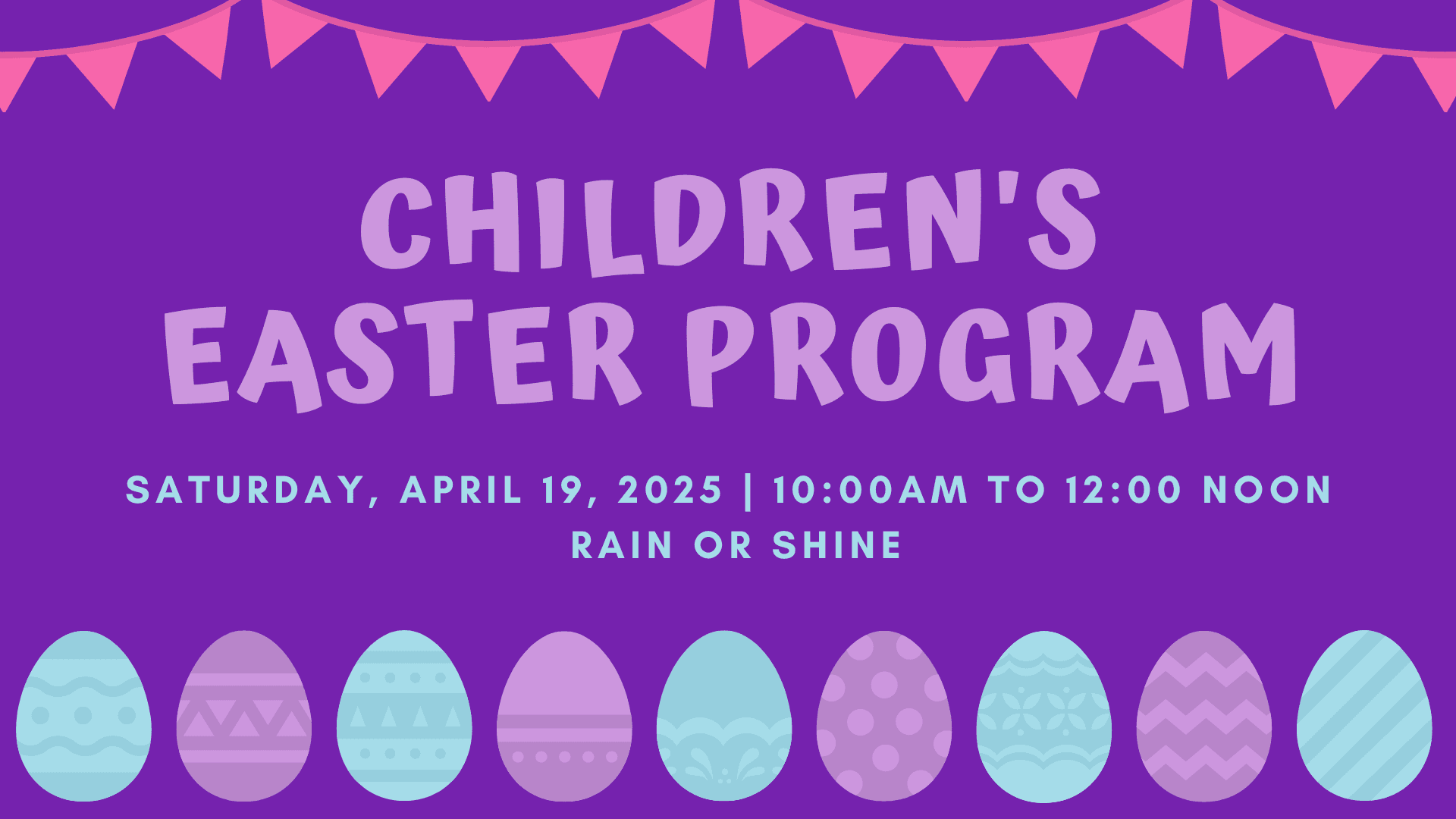 CHILDREN'S EASTER PROGRAM

SATURDAY, APRIL 19, 2025 | 10:00AM TO 12:00 NOON
RAIN OR SHINE